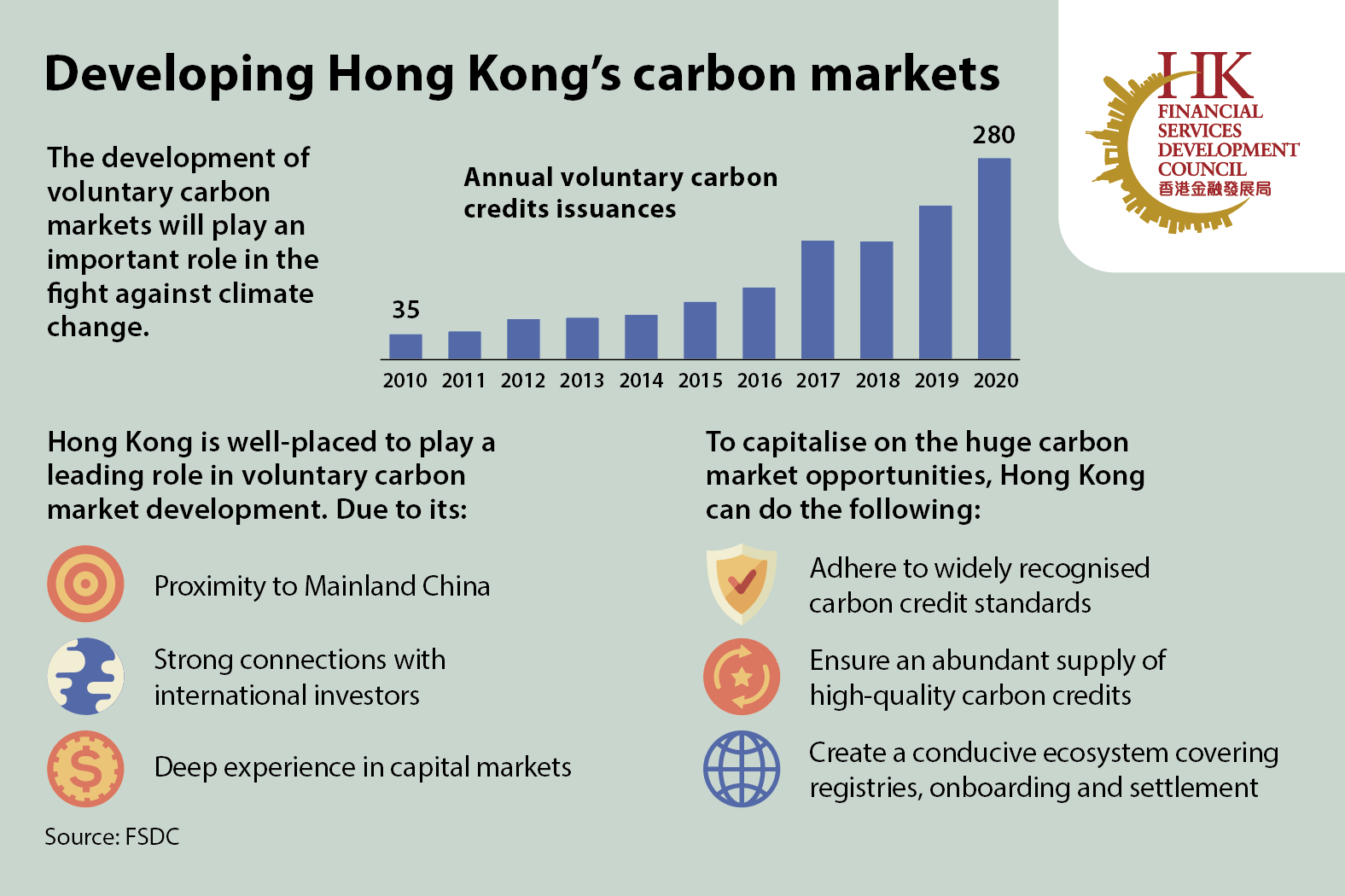 Developing Hong Kong's carbon markets

HK FINANCIAL SERVICES DEVELOPMENT COUNCIL 香港金融發展局

The development of voluntary carbon markets will play an important role in the fight against climate change.

Annual voluntary carbon credits issuances

35

280

2010 2011 2012 2013 2014 2015 2016 2017 2018 2019 2020

Hong Kong is well-placed to play a leading role in voluntary carbon market development. Due to its:

Proximity to Mainland China

Strong connections with international investors

Deep experience in capital markets

To capitalise on the huge carbon market opportunities, Hong Kong can do the following:

Adhere to widely recognised carbon credit standards

Ensure an abundant supply of high-quality carbon credits

Create a conducive ecosystem covering registries, onboarding and settlement

Source: FSDC